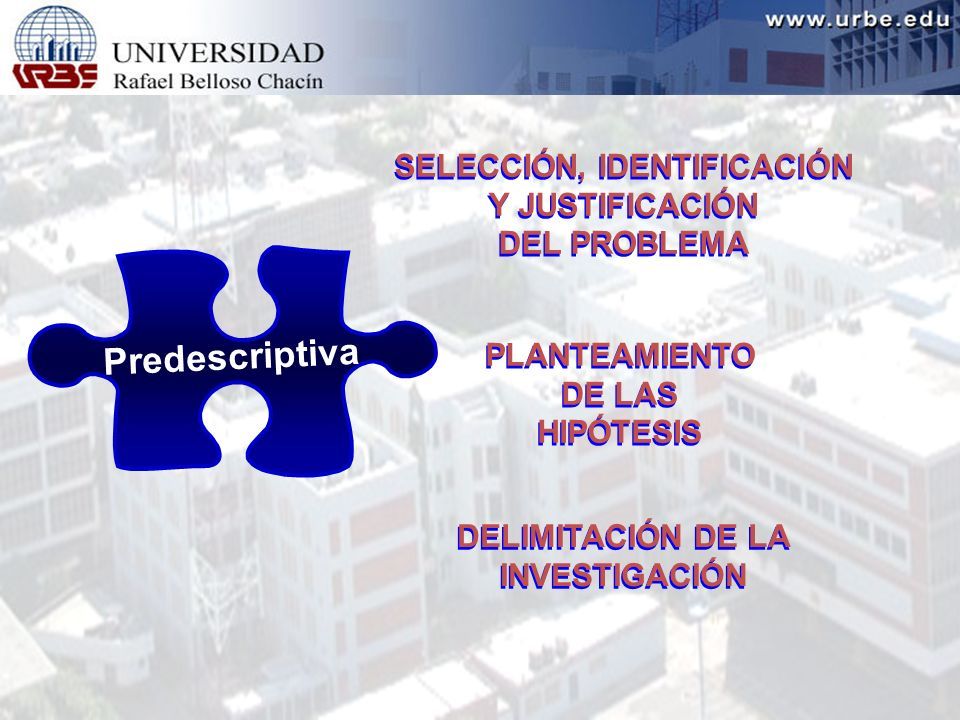 URBE UNIVERSIDAD Rafael Belloso Chacín

www.urbe.edu

Predescriptiva

SELECCIÓN, IDENTIFICACIÓN Y JUSTIFICACIÓN DEL PROBLEMA

PLANTEAMIENTO DE LAS HIPÓTESIS

DELIMITACIÓN DE LA INVESTIGACIÓN